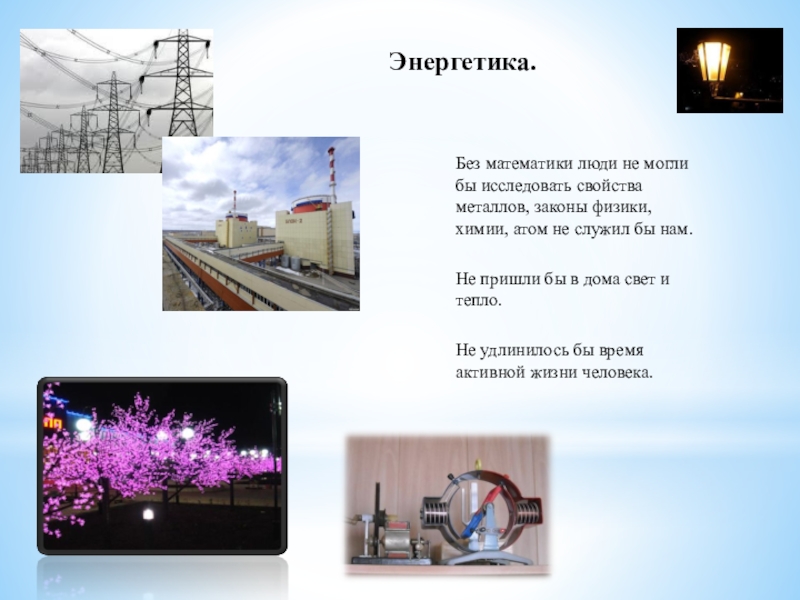 Энергетика.

Без математики люди не могли бы исследовать свойства металлов, законы физики, химии, атом не служил бы нам.

Не пришли бы в дома свет и тепло.

Не удлинилось бы время активной жизни человека.